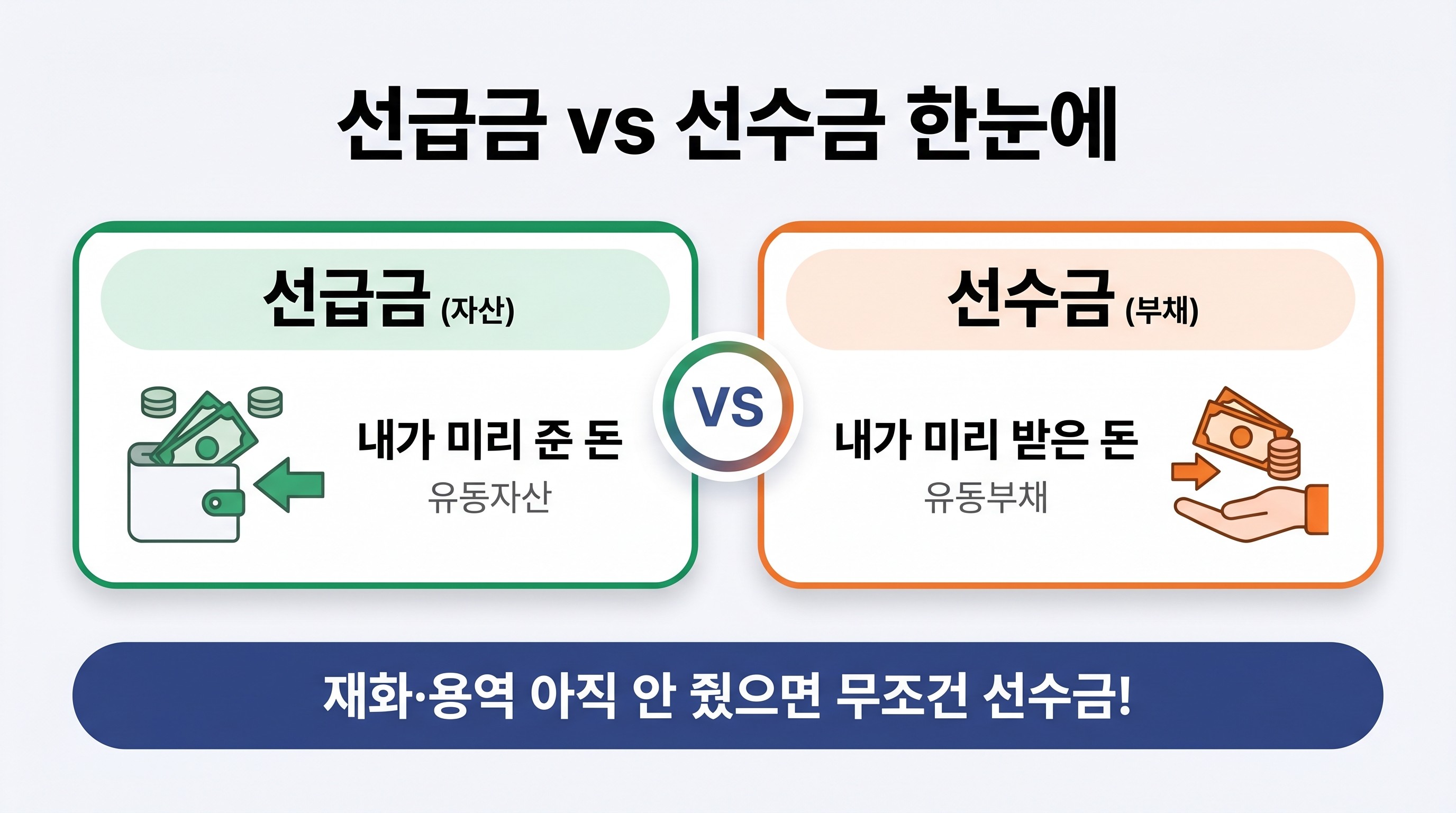 선급금 vs 선수금 한눈에

선급금 (자산)

내가 미리 준 돈
유동자산

VS

선수금 (부채)

내가 미리 받은 돈
유동부채

재화·용역 아직 안 줬으면 무조건 선수금!